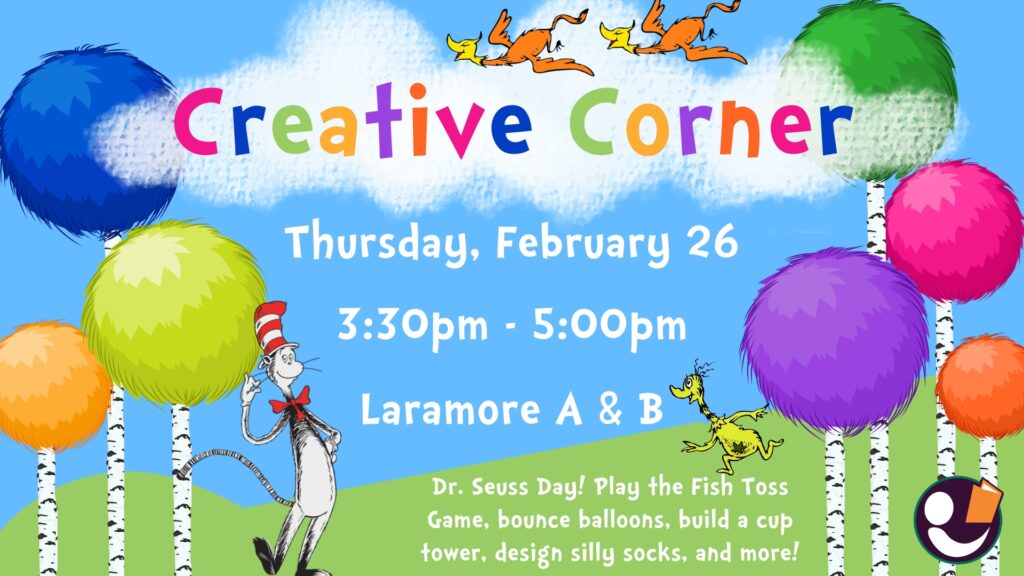 Creative Corner

Thursday, February 26

3:30pm - 5:00pm

Laramore A & B

Dr. Seuss Day! Play the Fish Toss Game, bounce balloons, build a cup tower, design silly socks, and more!